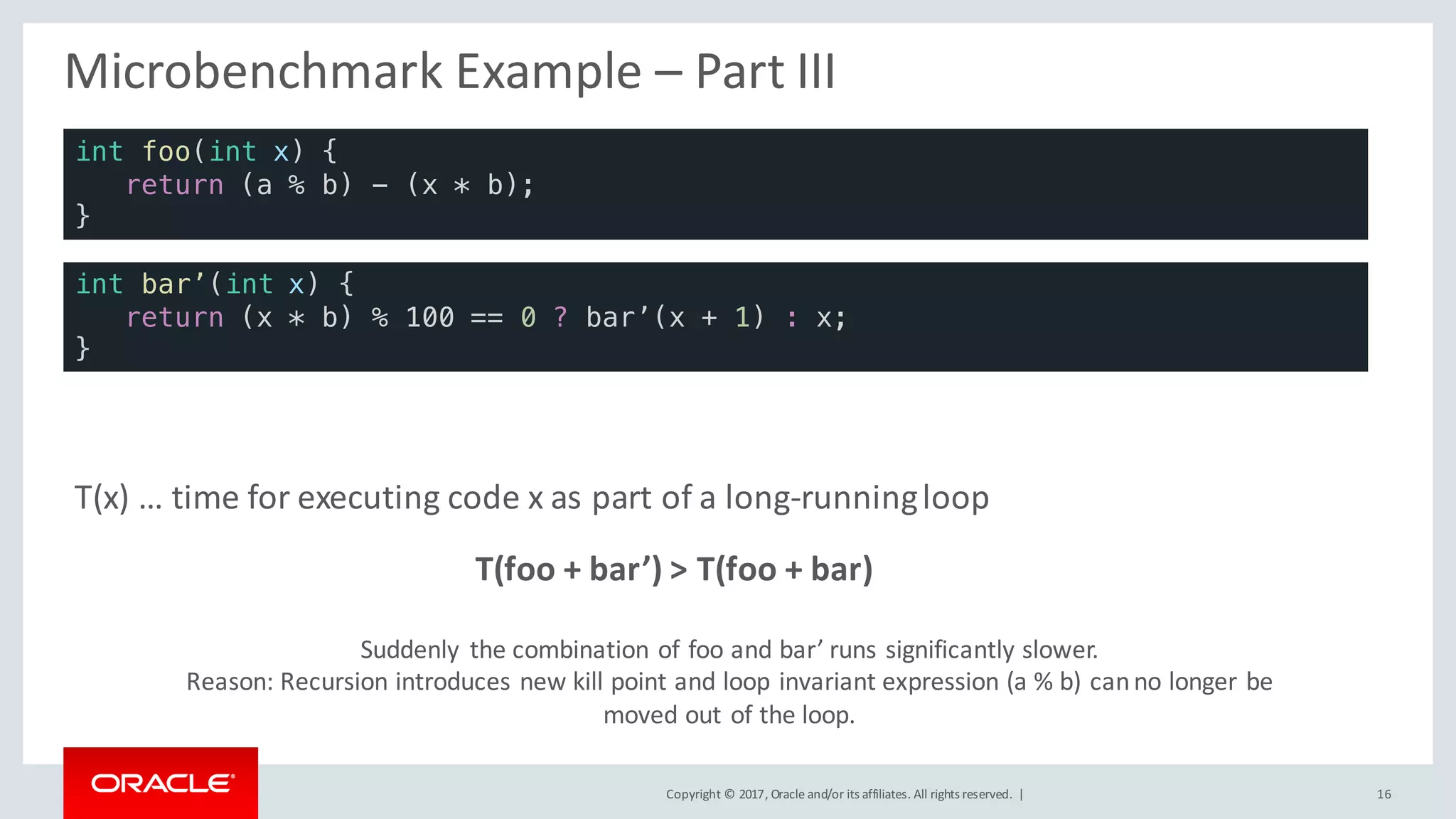 Microbenchmark Example – Part III

int foo(int x) {
    return (a % b) – (x * b);
}

int bar’(int x) {
    return (x * b) % 100 == 0 ? bar’(x + 1) : x;
}

T(x) … time for executing code x as part of a long-running loop

T(foo + bar’) > T(foo + bar)

Suddenly the combination of foo and bar’ runs significantly slower.
Reason: Recursion introduces new kill point and loop invariant expression (a % b) can no longer be moved out of the loop.

ORACLE

Copyright © 2017, Oracle and/or its affiliates. All rights reserved. |

16